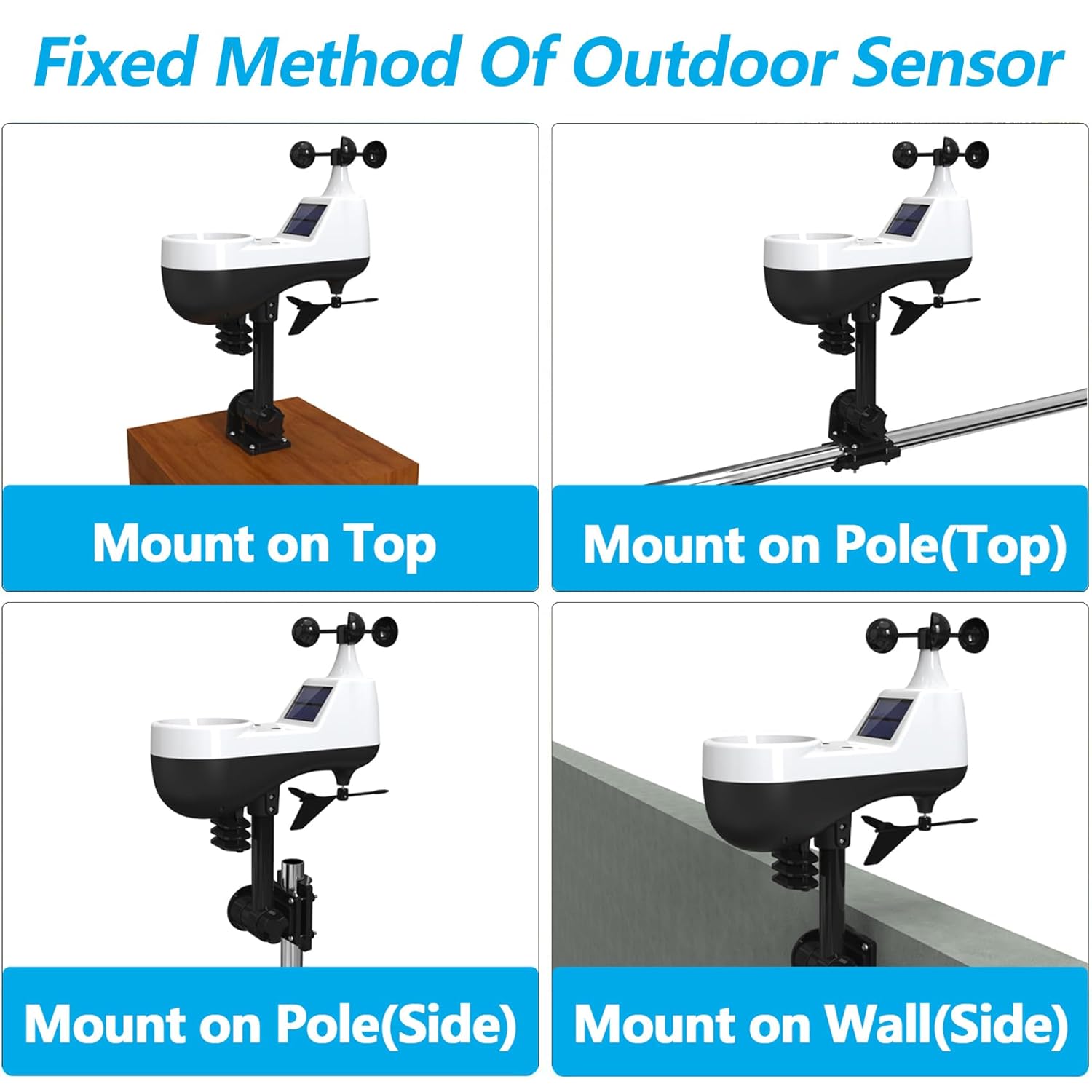 Fixed Method Of Outdoor Sensor

Mount on Top

Mount on Pole(Top)

Mount on Pole(Side)

Mount on Wall(Side)